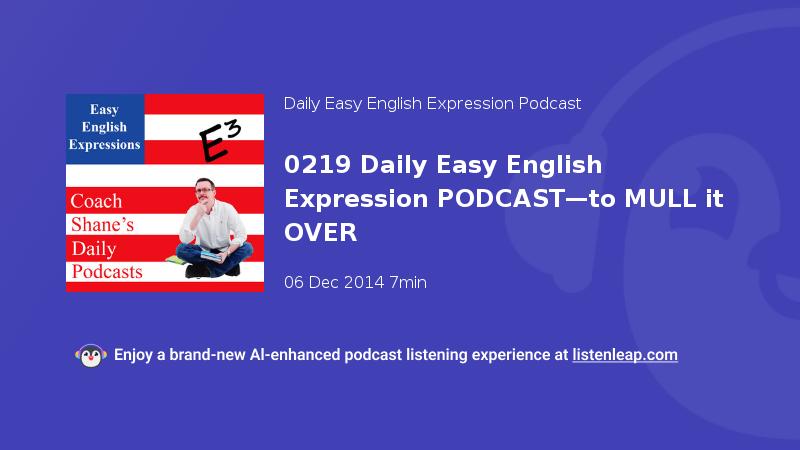 Easy English Expressions

$E^3$

Coach Shane's Daily Podcasts

Daily Easy English Expression Podcast

0219 Daily Easy English Expression PODCAST—to MULL it OVER

06 Dec 2014 7min

Enjoy a brand-new AI-enhanced podcast listening experience at listenleap.com